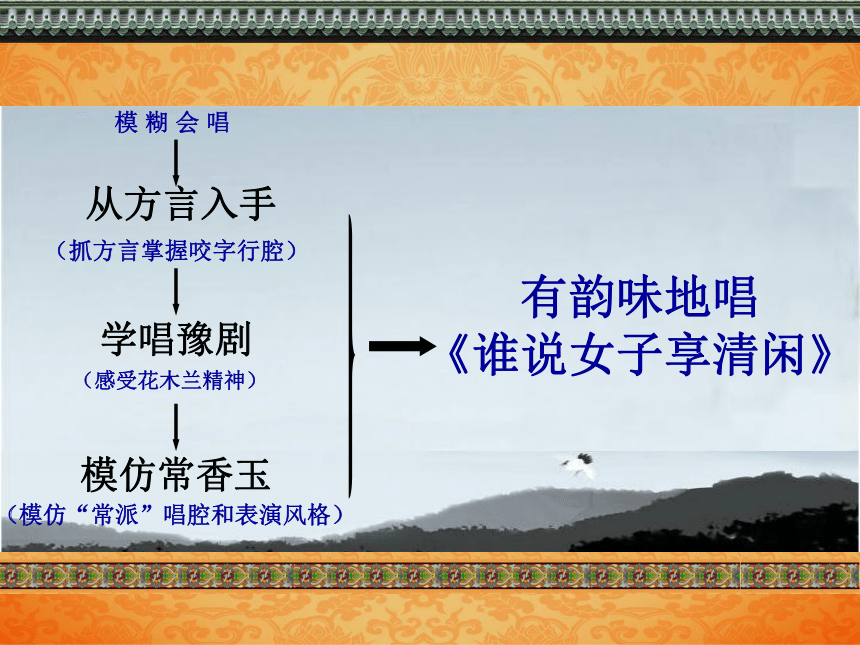 模糊会唱

从方言入手

（抓方言掌握咬字行腔）

学唱豫剧

（感受花木兰精神）

模仿常香玉

（模仿“常派”唱腔和表演风格）

有韵味地唱

《谁说女子享清闲》